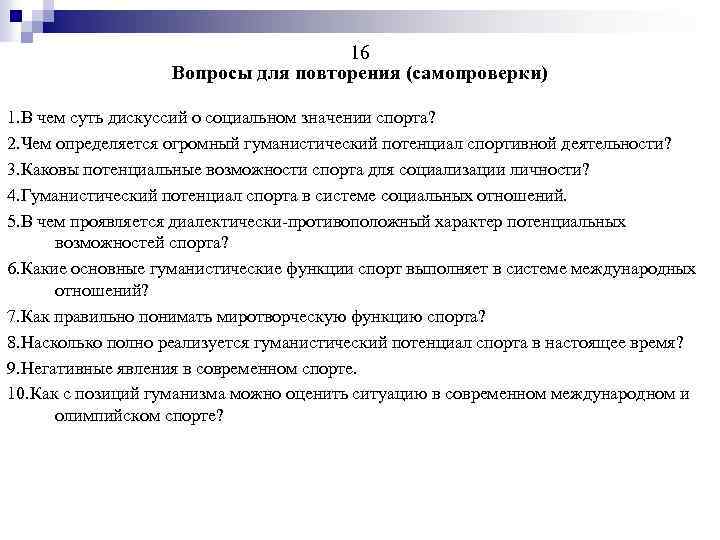 16
Вопросы для повторения (самопроверки)

1.В чем суть дискуссий о социальном значении спорта?

2.Чем определяется огромный гуманистический потенциал спортивной деятельности?

3.Каковы потенциальные возможности спорта для социализации личности?

4.Гуманистический потенциал спорта в системе социальных отношений.

5.В чем проявляется диалектически-противоположный характер потенциальных возможностей спорта?

6.Какие основные гуманистические функции спорт выполняет в системе международных отношений?

7.Как правильно понимать миротворческую функцию спорта?

8.Насколько полно реализуется гуманистический потенциал спорта в настоящее время?

9.Негативные явления в современном спорте.

10.Как с позиций гуманизма можно оценить ситуацию в современном международном и олимпийском спорте?